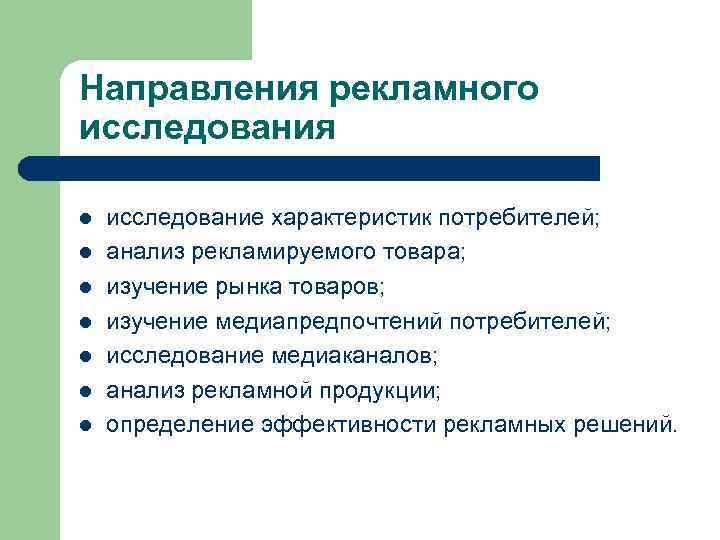 Направления рекламного исследования

- исследование характеристик потребителей;
- анализ рекламируемого товара;
- изучение рынка товаров;
- изучение медиапредпочтений потребителей;
- исследование медиаканалов;
- анализ рекламной продукции;
- определение эффективности рекламных решений.